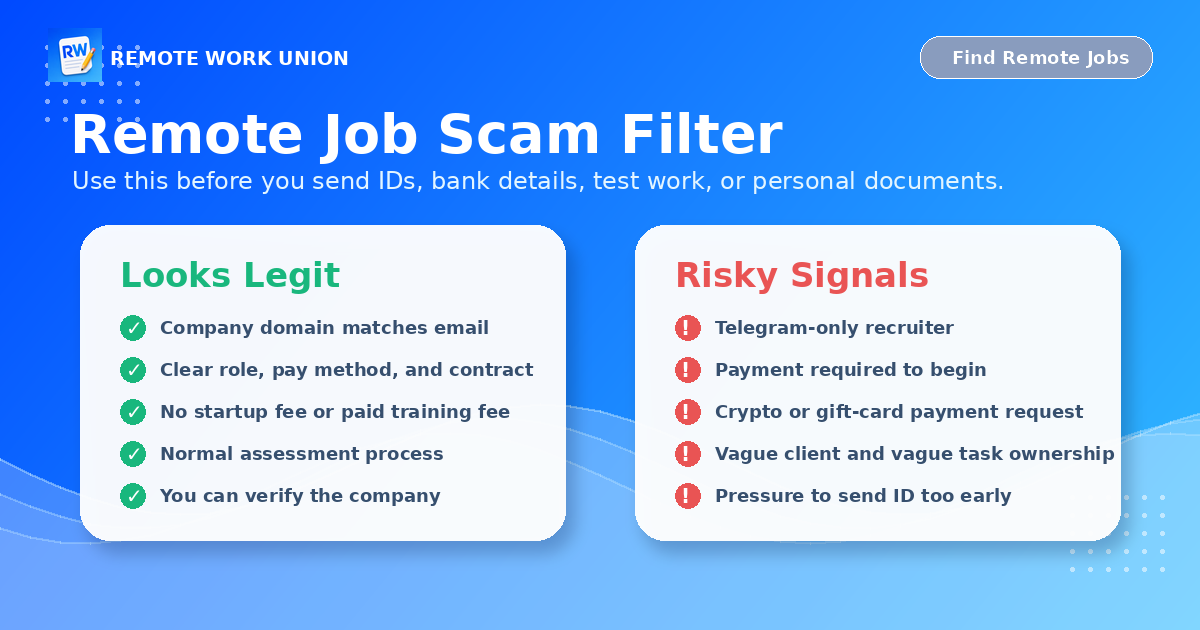 RW

REMOTE WORK UNION

Find Remote Jobs

Remote Job Scam Filter

Use this before you send IDs, bank details, test work, or personal documents.

Looks Legit

✓ Company domain matches email

✓ Clear role, pay method, and contract

✓ No startup fee or paid training fee

✓ Normal assessment process

✓ You can verify the company

Risky Signals

! Telegram-only recruiter

! Payment required to begin

! Crypto or gift-card payment request

! Vague client and vague task ownership

! Pressure to send ID too early